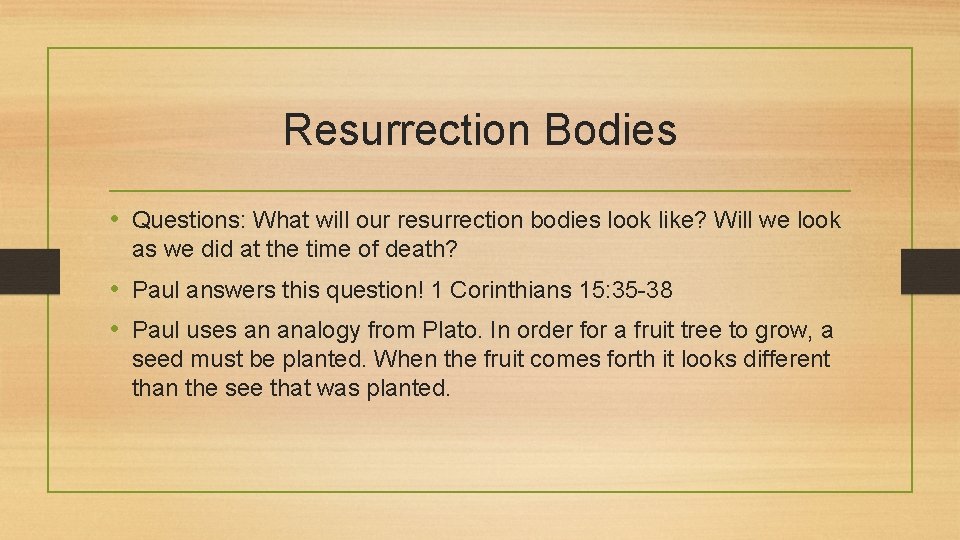 Resurrection Bodies

• Questions: What will our resurrection bodies look like? Will we look as we did at the time of death?

• Paul answers this question! 1 Corinthians 15:35-38

• Paul uses an analogy from Plato. In order for a fruit tree to grow, a seed must be planted. When the fruit comes forth it looks different than the see that was planted.